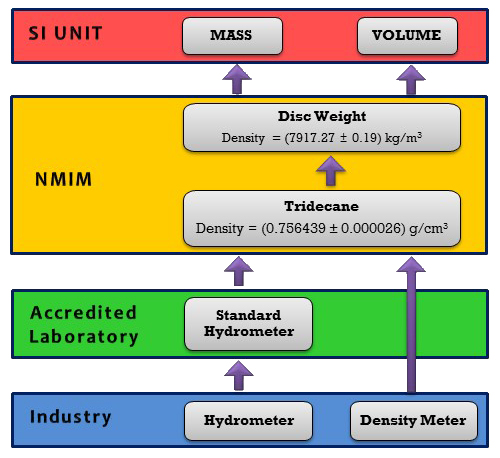 SI UNIT

MASS

VOLUME

NMIM

Disc Weight

Density = (7917.27 ± 0.19) kg/m$^3$

Tridecane

Density = (0.756439 ± 0.000026) g/cm$^3$

Accredited Laboratory

Standard Hydrometer

Industry

Hydrometer

Density Meter